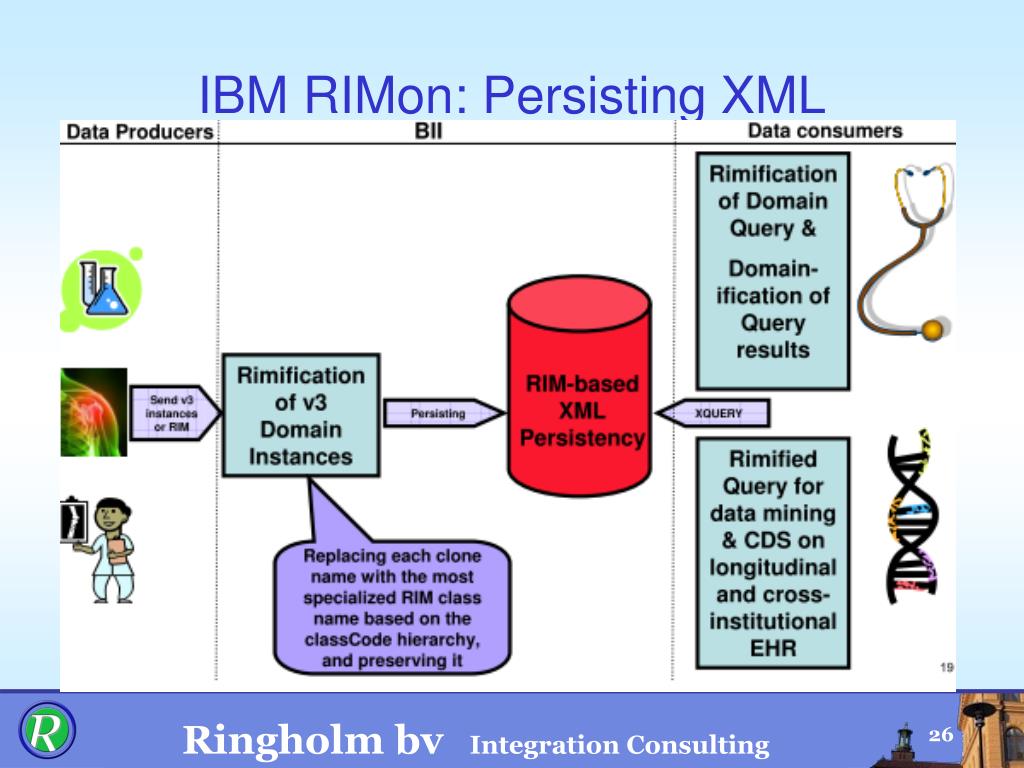 IBM RIMon: Persisting XML

Data Producers

BII

Data consumers

Send v3 instances or RIM

Rimification of v3 Domain Instances

Persisting

RIM-based XML Persistency

XQUERY

Rimification of Domain Query &

Domain-ification of Query results

Rimified Query for data mining & CDS on longitudinal and cross-institutional EHR

Replacing each clone name with the most specialized RIM class name based on the classCode hierarchy, and preserving it

19

R

Ringholm bv Integration Consulting

26